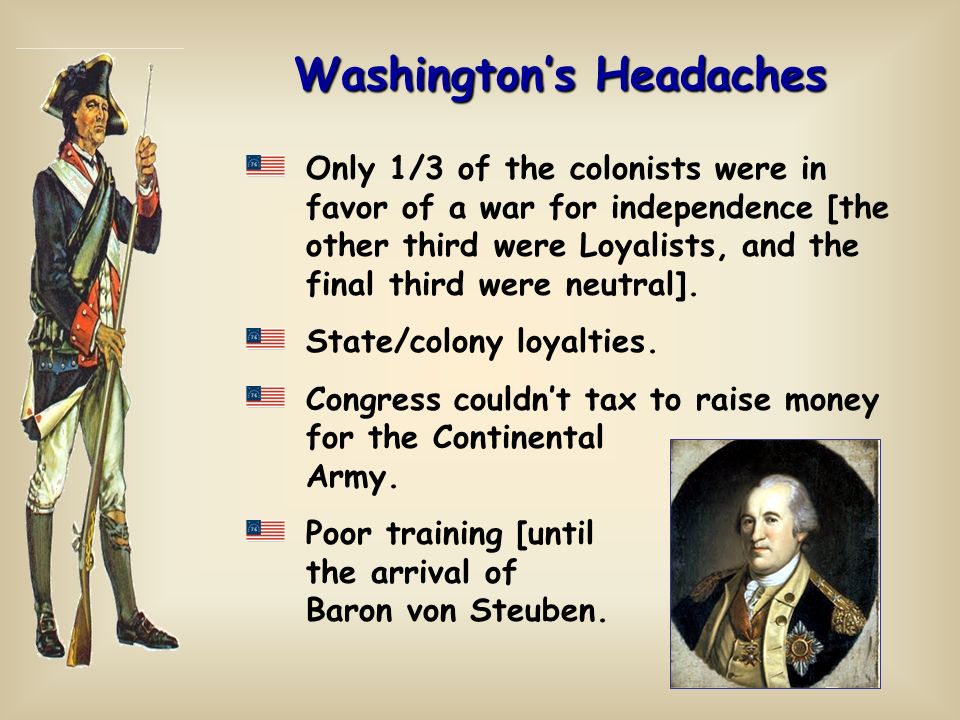 Washington's Headaches

Only 1/3 of the colonists were in favor of a war for independence [the other third were Loyalists, and the final third were neutral].

State/colony loyalties.

Congress couldn't tax to raise money for the Continental Army.

Poor training [until the arrival of Baron von Steuben.